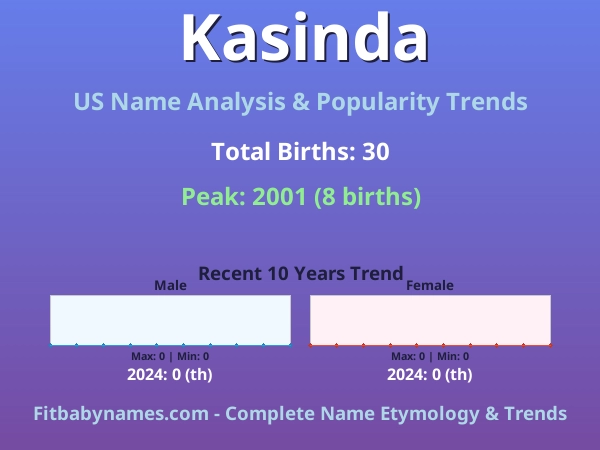 Kasinda

US Name Analysis & Popularity Trends

Total Births: 30

Peak: 2001 (8 births)

Recent 10 Years Trend

Male

Max: 0 | Min: 0

2024: 0 (th)

Female

Max: 0 | Min: 0

2024: 0 (th)

Fitbabynames.com - Complete Name Etymology & Trends